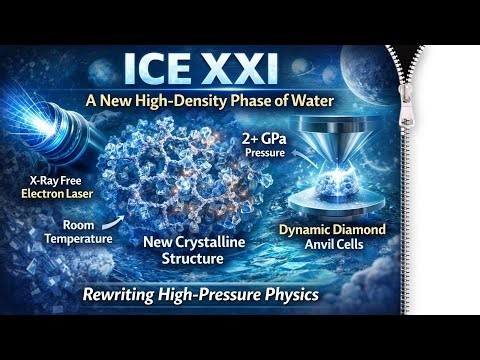 ICE XXI

A New High-Density Phase of Water

2+ GPa
Pressure

X-Ray Free
Electron Laser

Room
Temperature

New Crystalline
Structure

Dynamic Diamond
Anvil Cells

Rewriting High-Pressure Physics